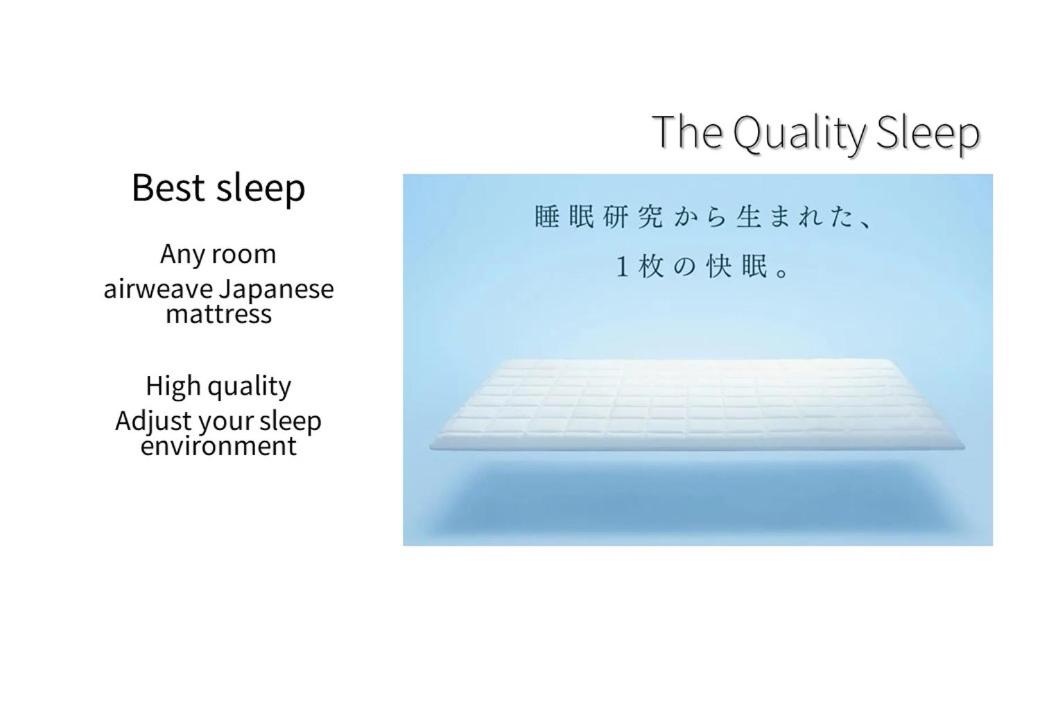 The Quality Sleep

Best sleep

Any room
airweave Japanese mattress

High quality
Adjust your sleep environment

睡眠研究から生まれた、
1枚の快眠。